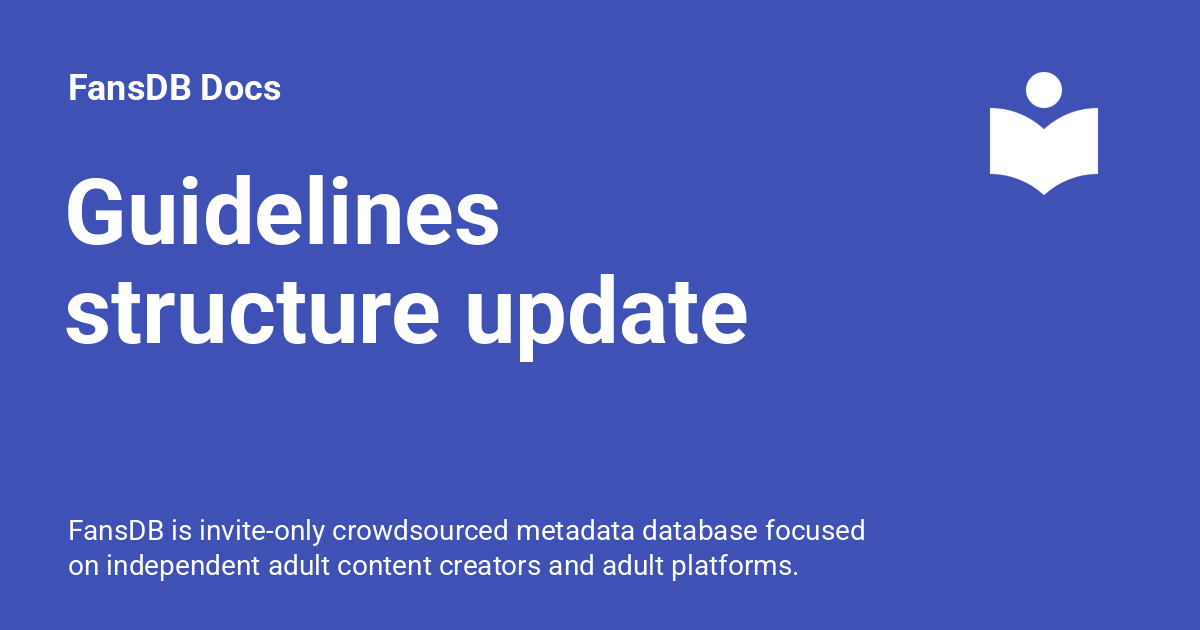 FansDB Docs

Guidelines structure update

FansDB is invite-only crowdsourced metadata database focused on independent adult content creators and adult platforms.